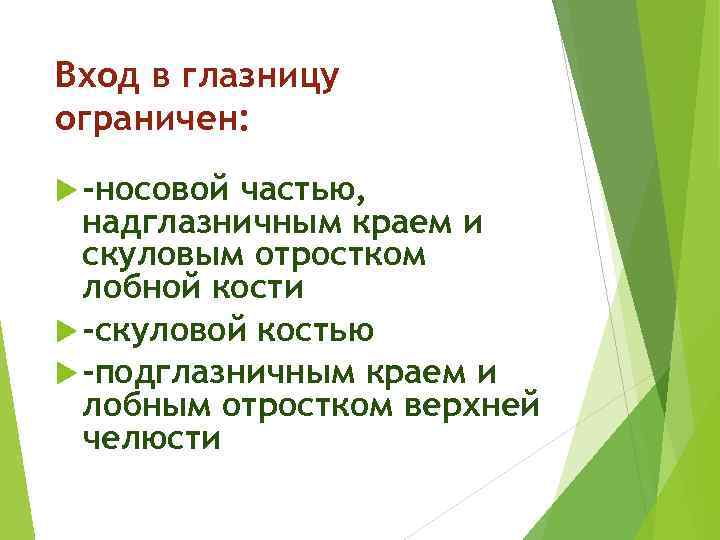 Вход в глазницу ограничен:

-носовой частью, надглазничным краем и скуловым отростком лобной кости

-скуловой костью

-подглазничным краем и лобным отростком верхней челюсти